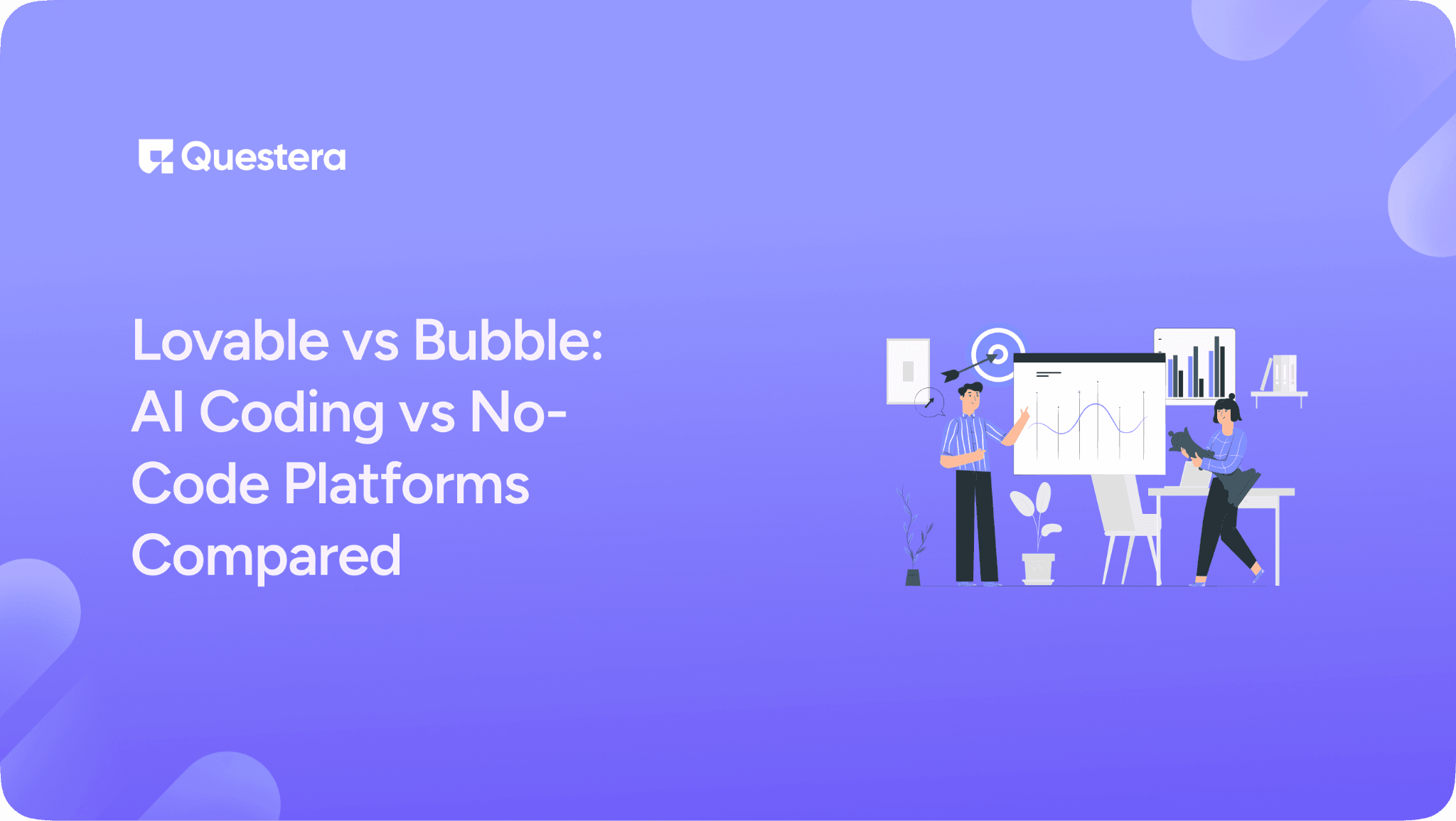 Questera

Lovable vs Bubble: AI Coding vs No-Code Platforms Compared